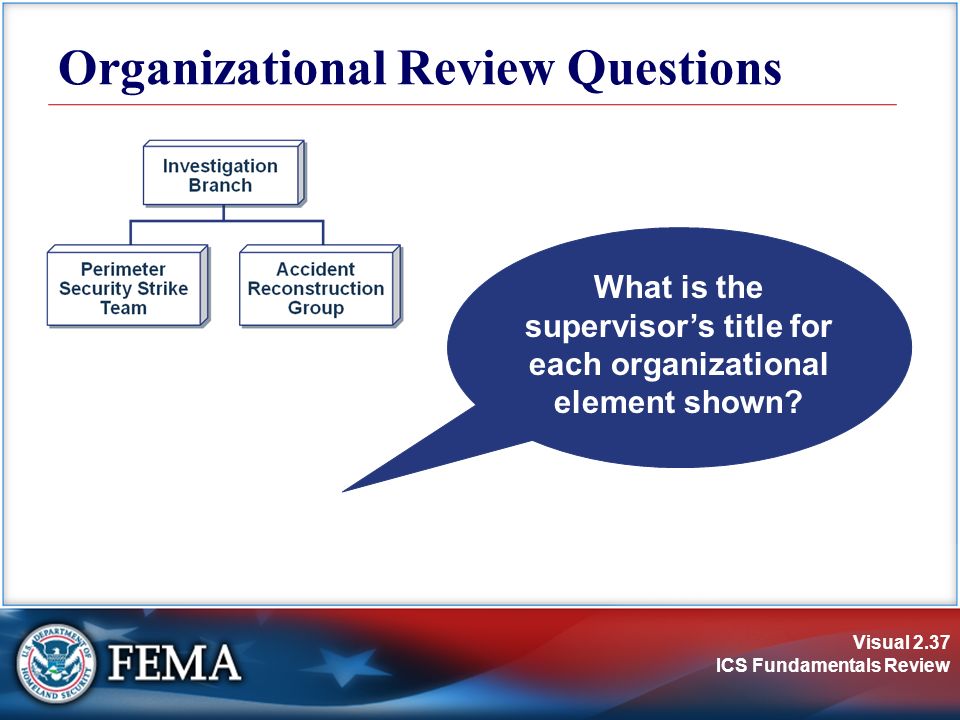 Organizational Review Questions

Investigation Branch

Perimeter Security Strike Team

Accident Reconstruction Group

What is the supervisor's title for each organizational element shown?

U.S. DEPARTMENT OF HOMELAND SECURITY

FEMA

Visual 2.37
ICS Fundamentals Review